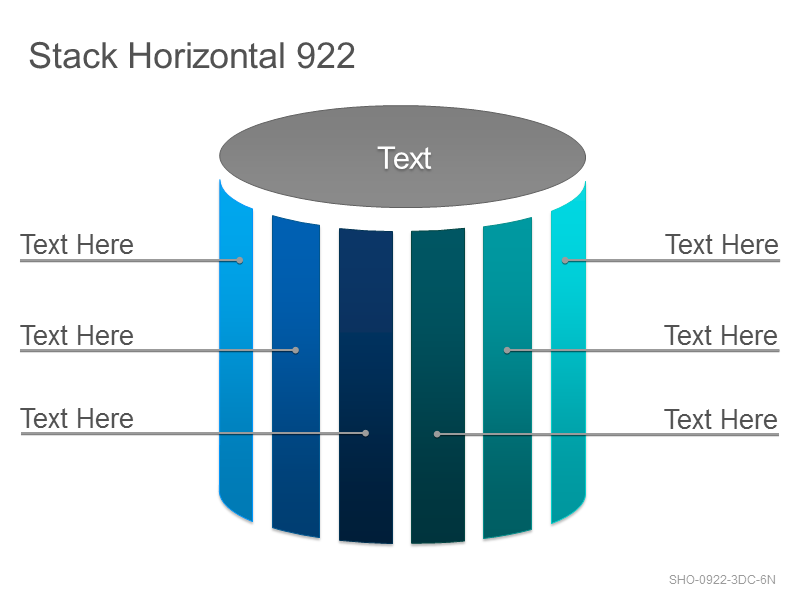 Stack Horizontal 922

Text

Text Here

Text Here

Text Here

Text Here

Text Here

Text Here

SHO-0922-3DC-6N